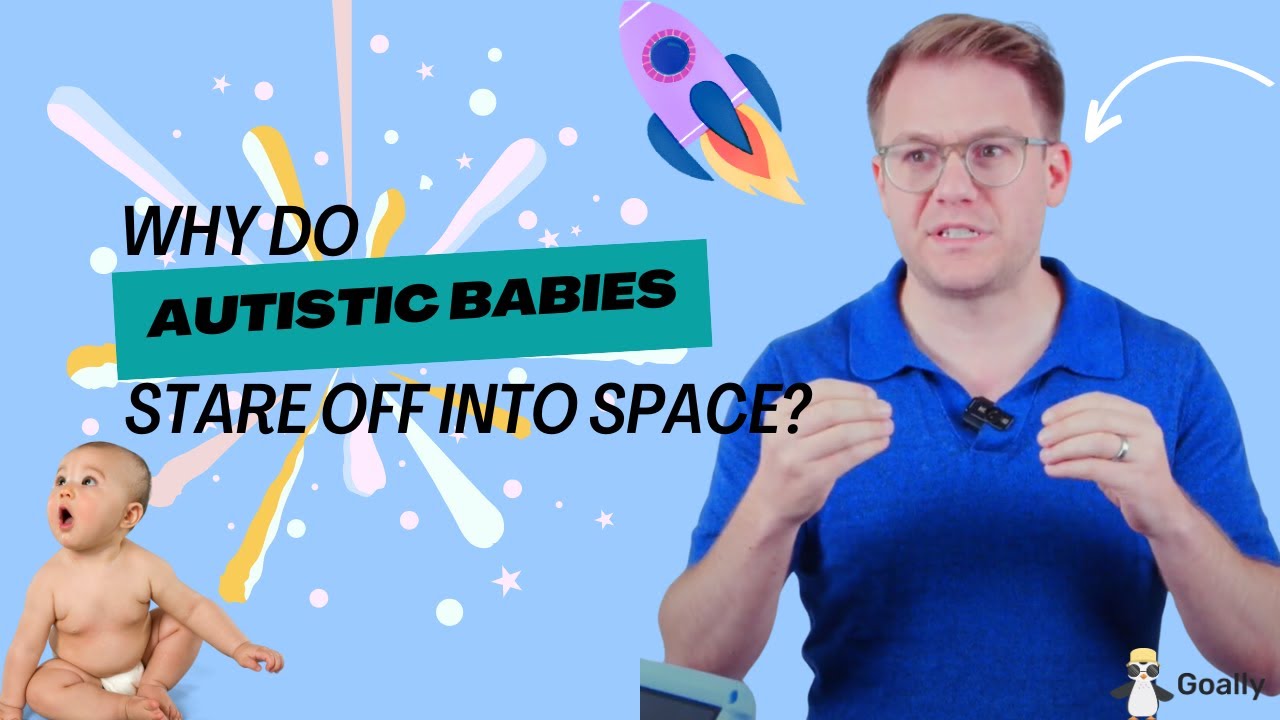 WHY DO
AUTISTIC BABIES
STARE OFF INTO SPACE?

Goally